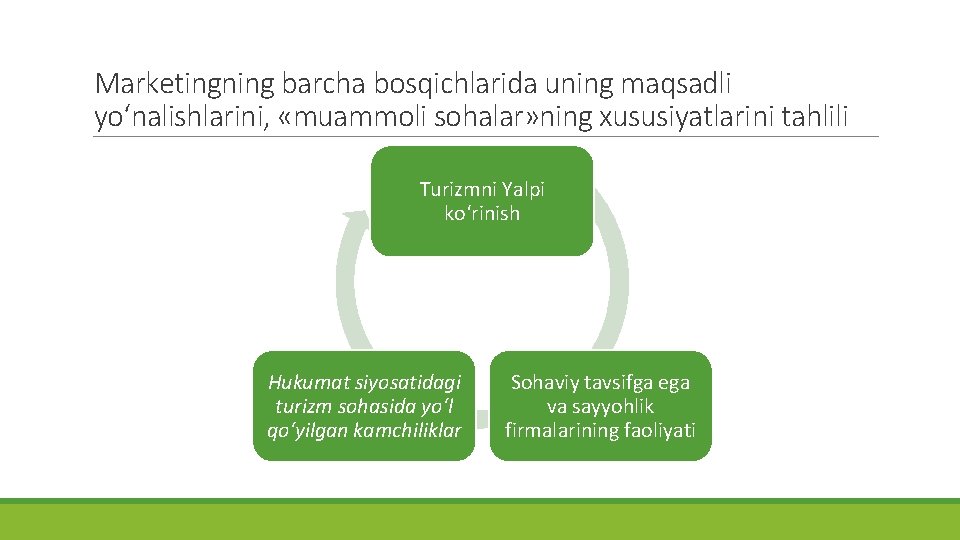 Marketingning barcha bosqichlarida uning maqsadli yo‘nalishlarini, «muammoli sohalar»ning xususiyatlarini tahlili

Turizmni Yalpi ko‘rinish

Sohaviy tavsifga ega va sayyohlik firmalarining faoliyati

Hukumat siyosatidagi turizm sohasida yo‘l qo‘yilgan kamchiliklar